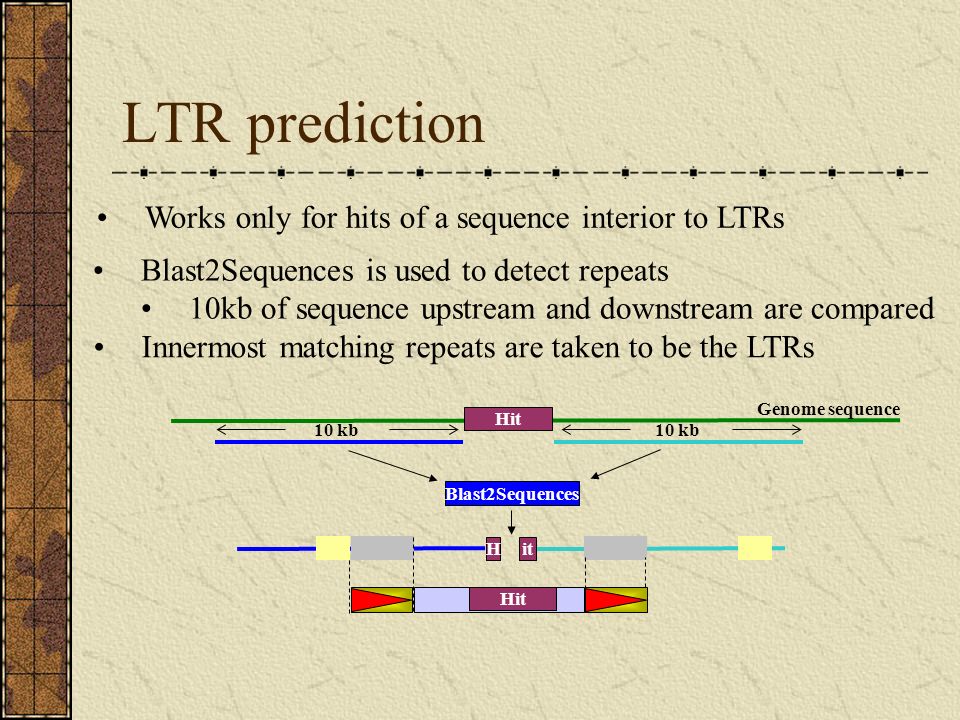 LTR prediction

• Works only for hits of a sequence interior to LTRs

• Blast2Sequences is used to detect repeats
  • 10kb of sequence upstream and downstream are compared
• Innermost matching repeats are taken to be the LTRs

Genome sequence
Hit
10 kb
10 kb
Blast2Sequences
H
it
Hit